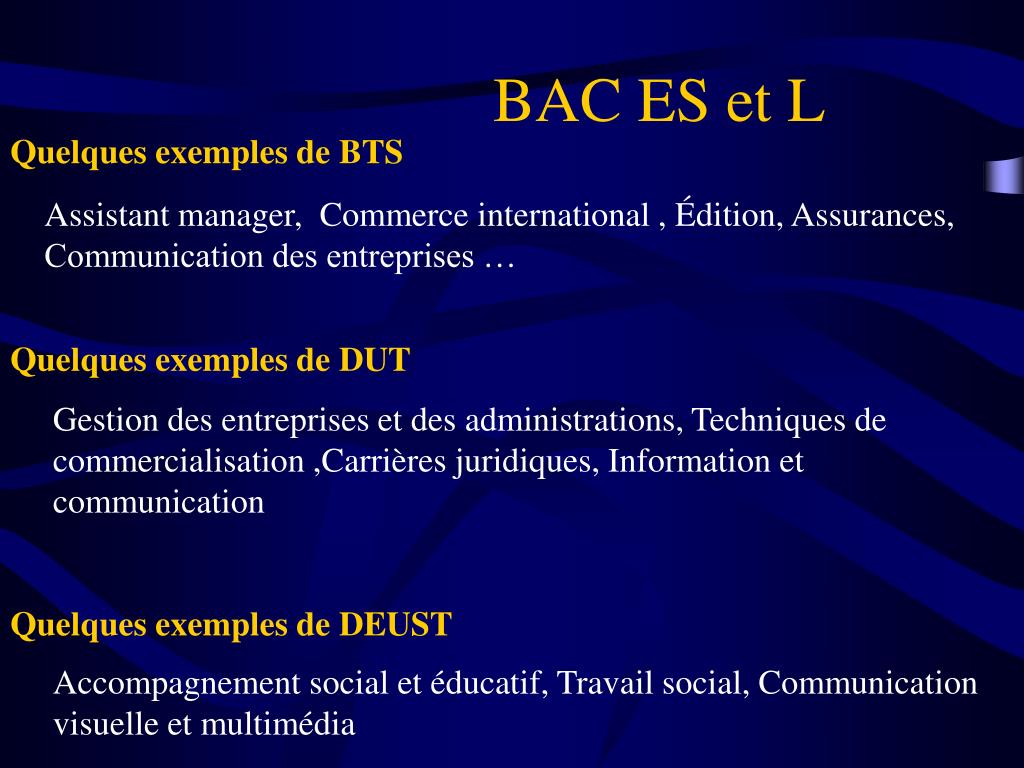 BAC ES et L

Quelques exemples de BTS

Assistant manager, Commerce international , Édition, Assurances, Communication des entreprises …

Quelques exemples de DUT

Gestion des entreprises et des administrations, Techniques de commercialisation ,Carrières juridiques, Information et communication

Quelques exemples de DEUST

Accompagnement social et éducatif, Travail social, Communication visuelle et multimédia